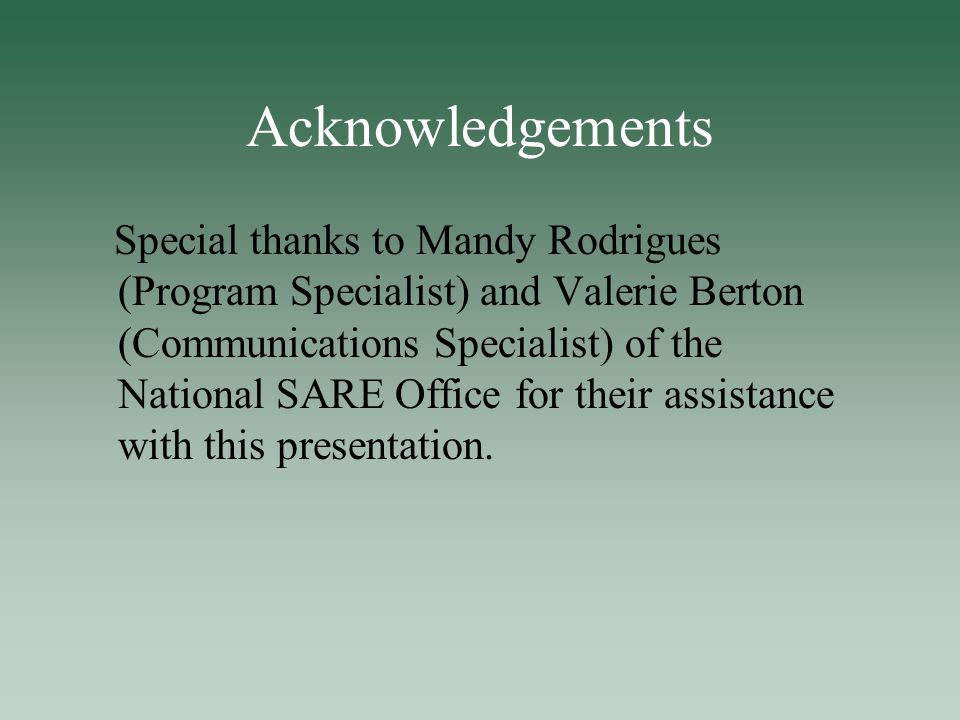 Acknowledgements

Special thanks to Mandy Rodrigues (Program Specialist) and Valerie Berton (Communications Specialist) of the National SARE Office for their assistance with this presentation.